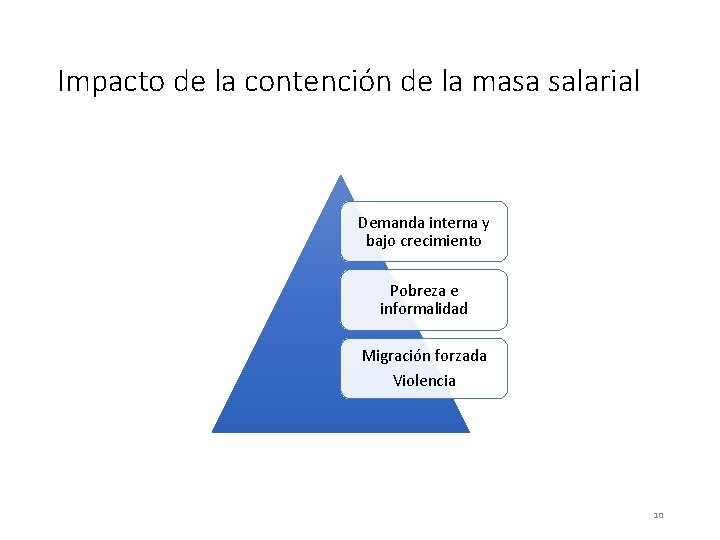 Impacto de la contención de la masa salarial

Demanda interna y bajo crecimiento

Pobreza e informalidad

Migración forzada

Violencia

10